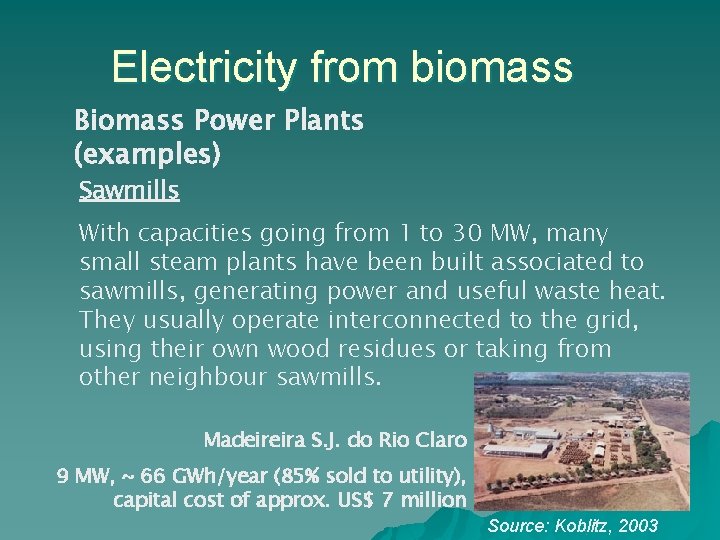 Electricity from biomass

Biomass Power Plants (examples)

Sawmills

With capacities going from 1 to 30 MW, many small steam plants have been built associated to sawmills, generating power and useful waste heat. They usually operate interconnected to the grid, using their own wood residues or taking from other neighbour sawmills.

Madeireira S.J. do Rio Claro

9 MW, ~ 66 GWh/year (85% sold to utility), capital cost of approx. US$ 7 million

Source: Koblitz, 2003